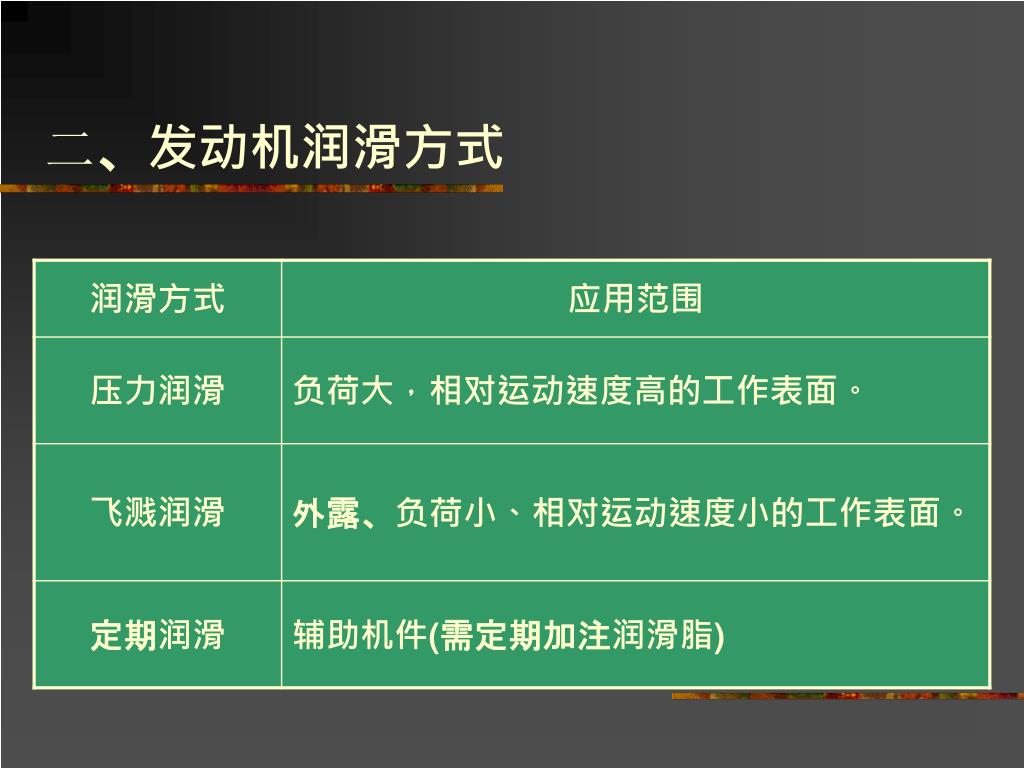 二、发动机润滑方式

| 润滑方式 | 应用范围 |
|---|---|
| 压力润滑 | 负荷大，相对运动速度高的工作表面。 |
| 飞溅润滑 | 外露、负荷小、相对运动速度小的工作表面。 |
| 定期润滑 | 辅助机件(需定期加注润滑脂) |